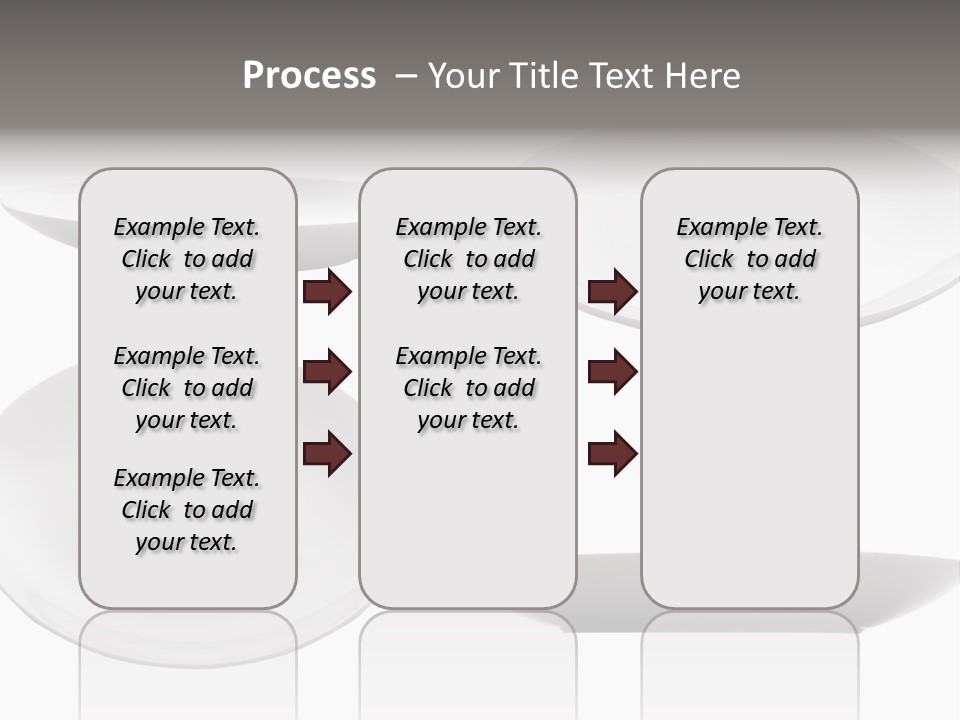 Process – Your Title Text Here

Example Text. Click to add your text.

Example Text. Click to add your text.

Example Text. Click to add your text.

Example Text. Click to add your text.

Example Text. Click to add your text.

Example Text. Click to add your text.